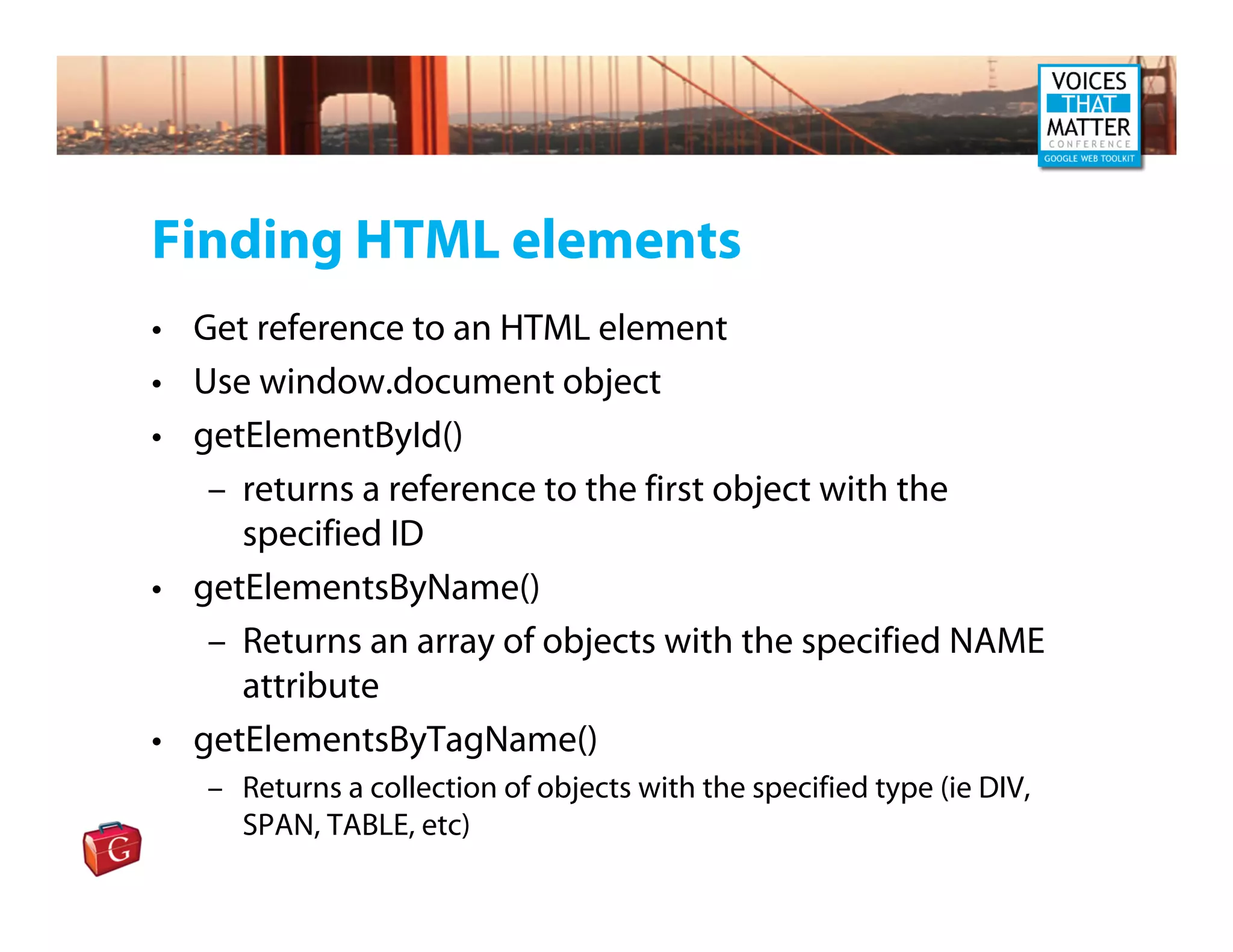 VOICES THAT MATTER CONFERENCE GOOGLE WEB TOOLKIT

Finding HTML elements

• Get reference to an HTML element
• Use window.document object
• getElementById()
  – returns a reference to the first object with the specified ID
• getElementsByName()
  – Returns an array of objects with the specified NAME attribute
• getElementsByTagName()
  – Returns a collection of objects with the specified type (ie DIV, SPAN, TABLE, etc)

G